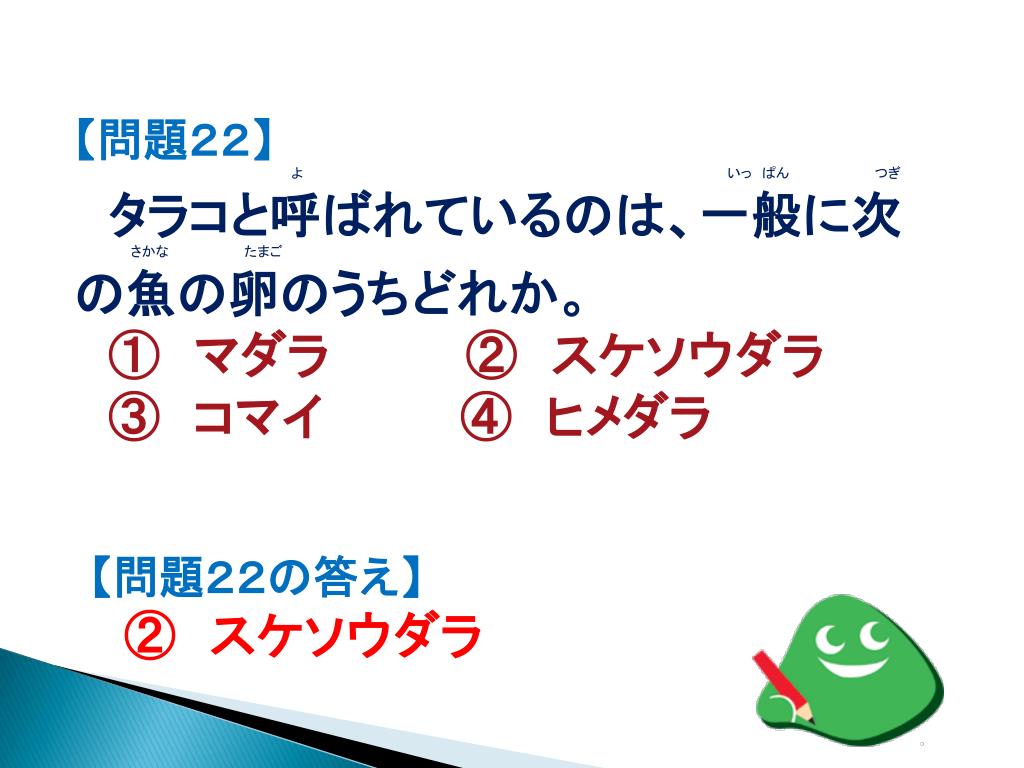 【問題22】
タラコと呼(よ)ばれているのは、一般(いっぱん)に次(つぎ)の魚(さかな)の卵(たまご)のうちどれか。
① マダラ　② スケソウダラ
③ コマイ　④ ヒメダラ

【問題22の答え】
② スケソウダラ